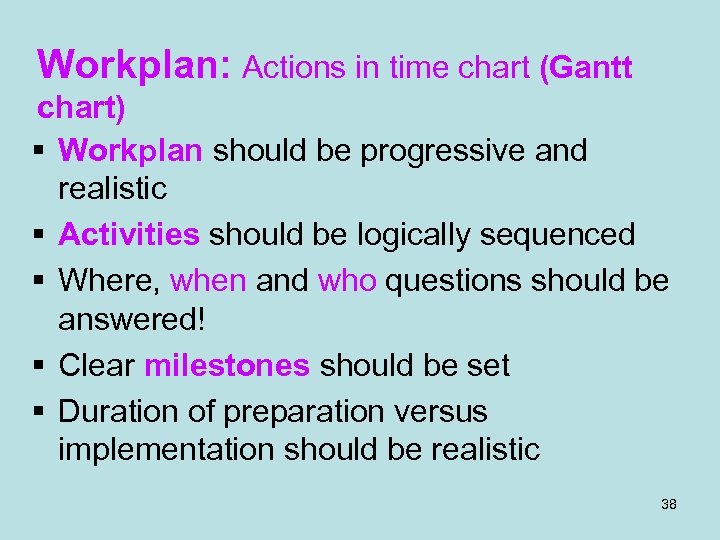 Workplan: Actions in time chart (Gantt chart)

▪ Workplan should be progressive and realistic
▪ Activities should be logically sequenced
▪ Where, when and who questions should be answered!
▪ Clear milestones should be set
▪ Duration of preparation versus implementation should be realistic

38